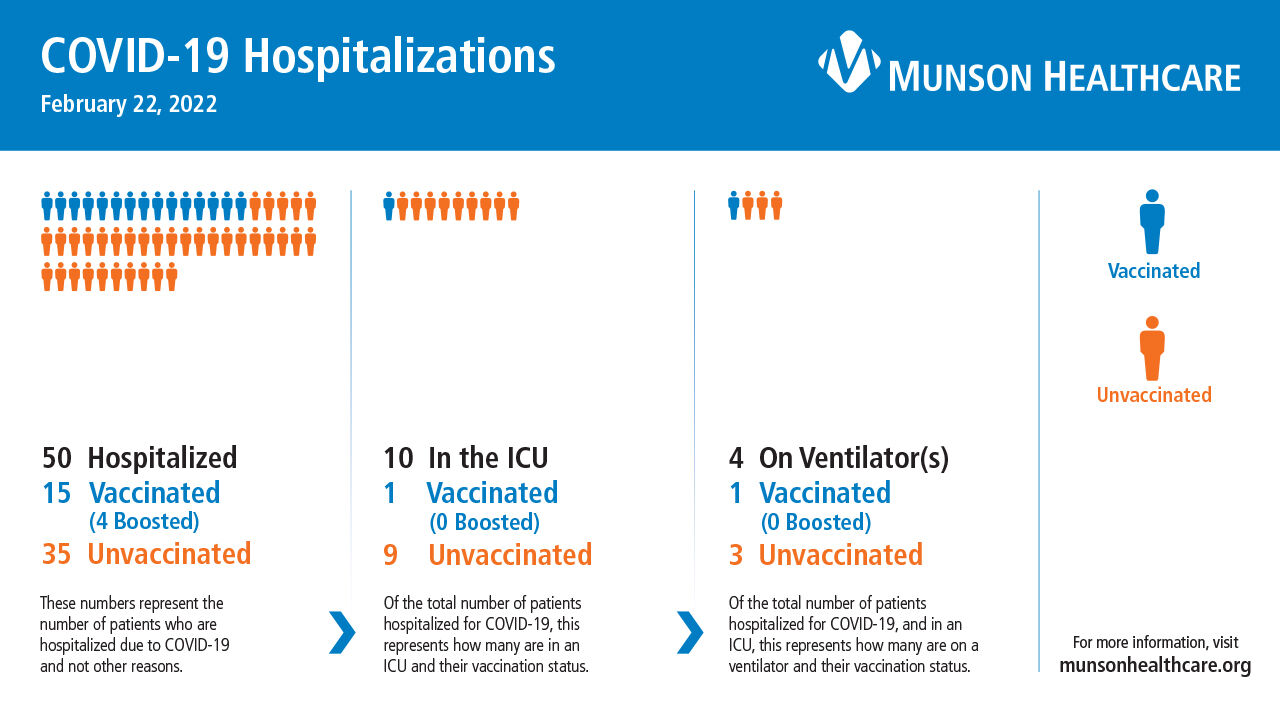 COVID-19 Hospitalizations
February 22, 2022

MUNSON HEALTHCARE

50 Hospitalized
15 Vaccinated
(4 Boosted)
35 Unvaccinated

These numbers represent the number of patients who are hospitalized due to COVID-19 and not other reasons.

10 In the ICU
1 Vaccinated
(0 Boosted)
9 Unvaccinated

Of the total number of patients hospitalized for COVID-19, this represents how many are in an ICU and their vaccination status.

4 On Ventilator(s)
1 Vaccinated
(0 Boosted)
3 Unvaccinated

Of the total number of patients hospitalized for COVID-19, and in an ICU, this represents how many are on a ventilator and their vaccination status.

Vaccinated

Unvaccinated

For more information, visit
munsonhealthcare.org